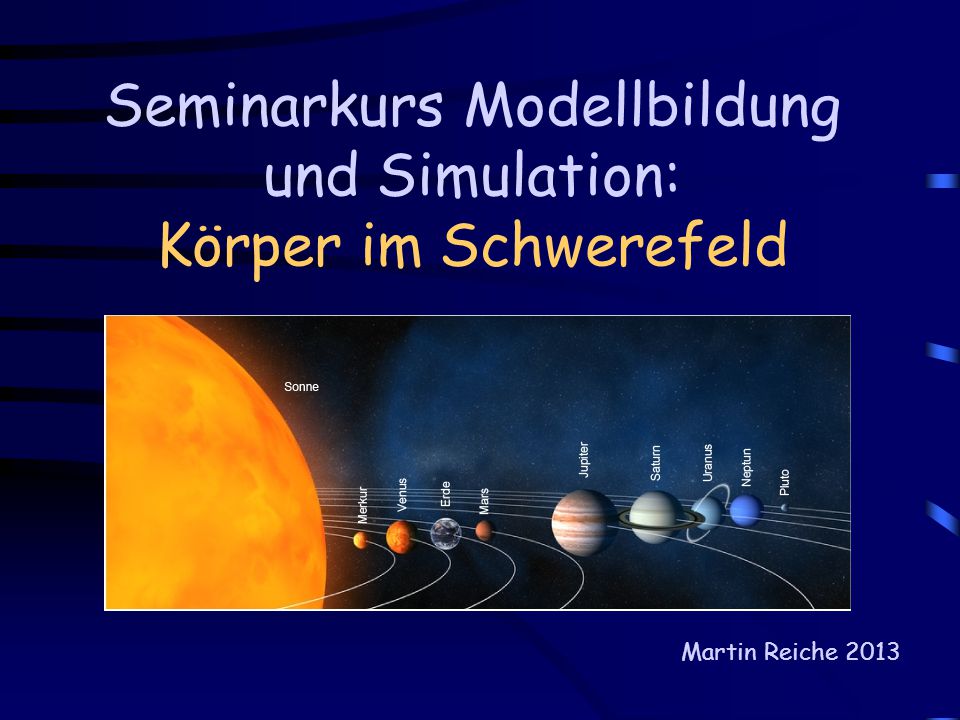 Seminarkurs Modellbildung und Simulation:
Körper im Schwerefeld

Sonne

Merkur
Venus
Erde
Mars
Jupiter
Saturn
Uranus
Neptun
Pluto

Martin Reiche 2013